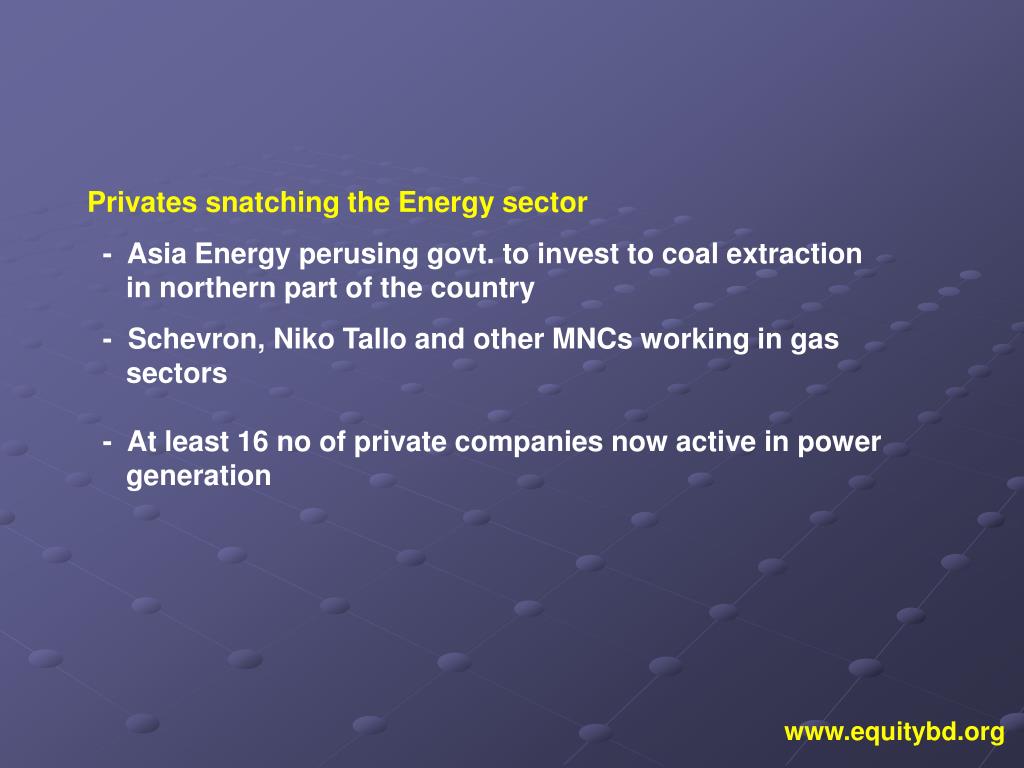 Privates snatching the Energy sector

- Asia Energy perusing govt. to invest to coal extraction in northern part of the country

- Schevron, Niko Tallo and other MNCs working in gas sectors

- At least 16 no of private companies now active in power generation

www.equitybd.org